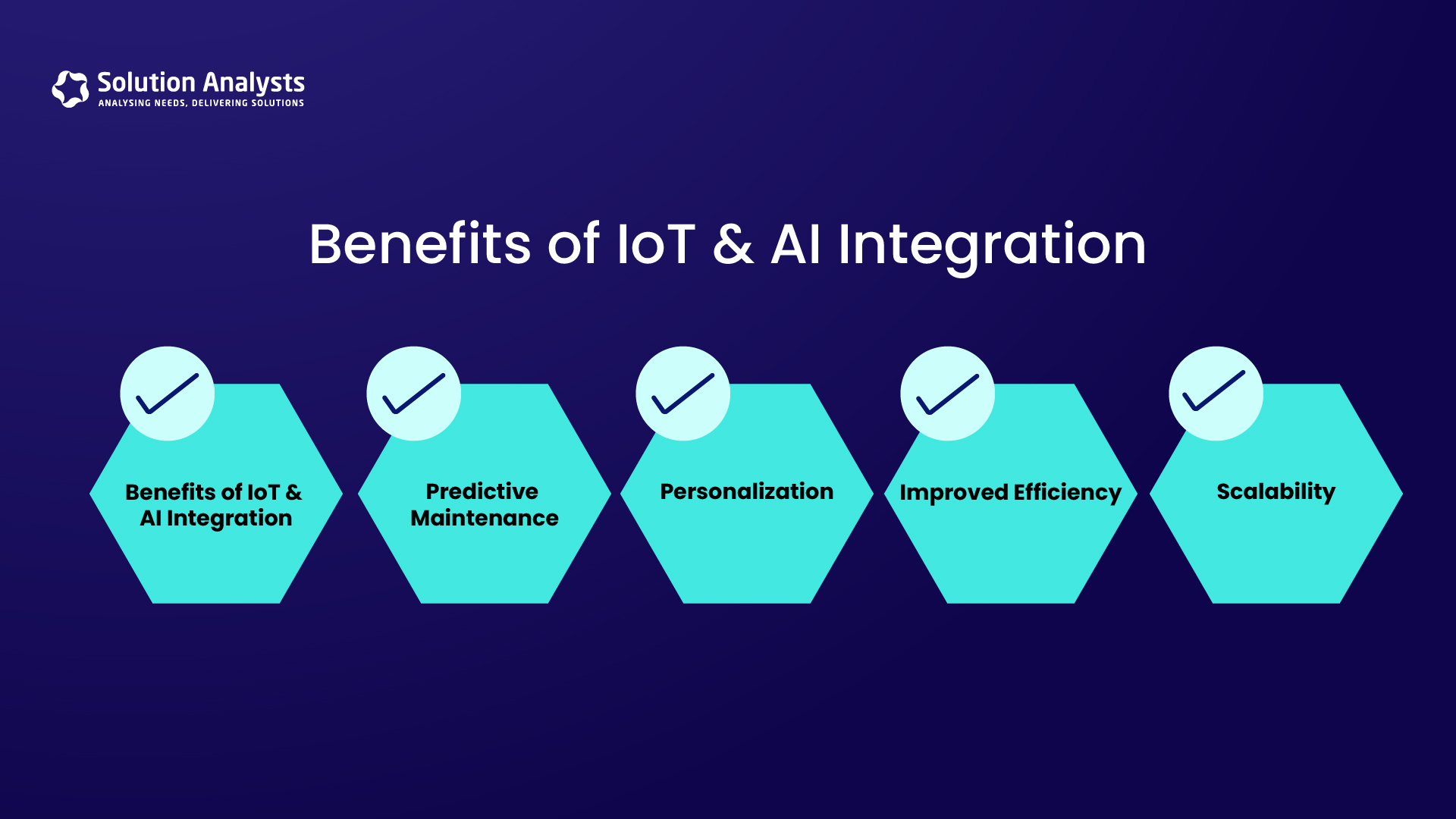 Solution Analysts
ANALYSING NEEDS, DELIVERING SOLUTIONS

Benefits of IoT & AI Integration

Benefits of IoT & AI Integration

Predictive Maintenance

Personalization

Improved Efficiency

Scalability